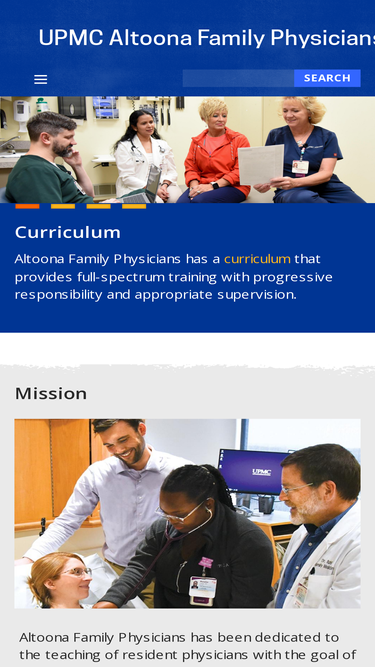 UPMC Altoona Family Physicians

SEARCH

Curriculum

Altoona Family Physicians has a curriculum that provides full-spectrum training with progressive responsibility and appropriate supervision.

Mission

UPMC

Altoona Family Physicians has been dedicated to the teaching of resident physicians with the goal of